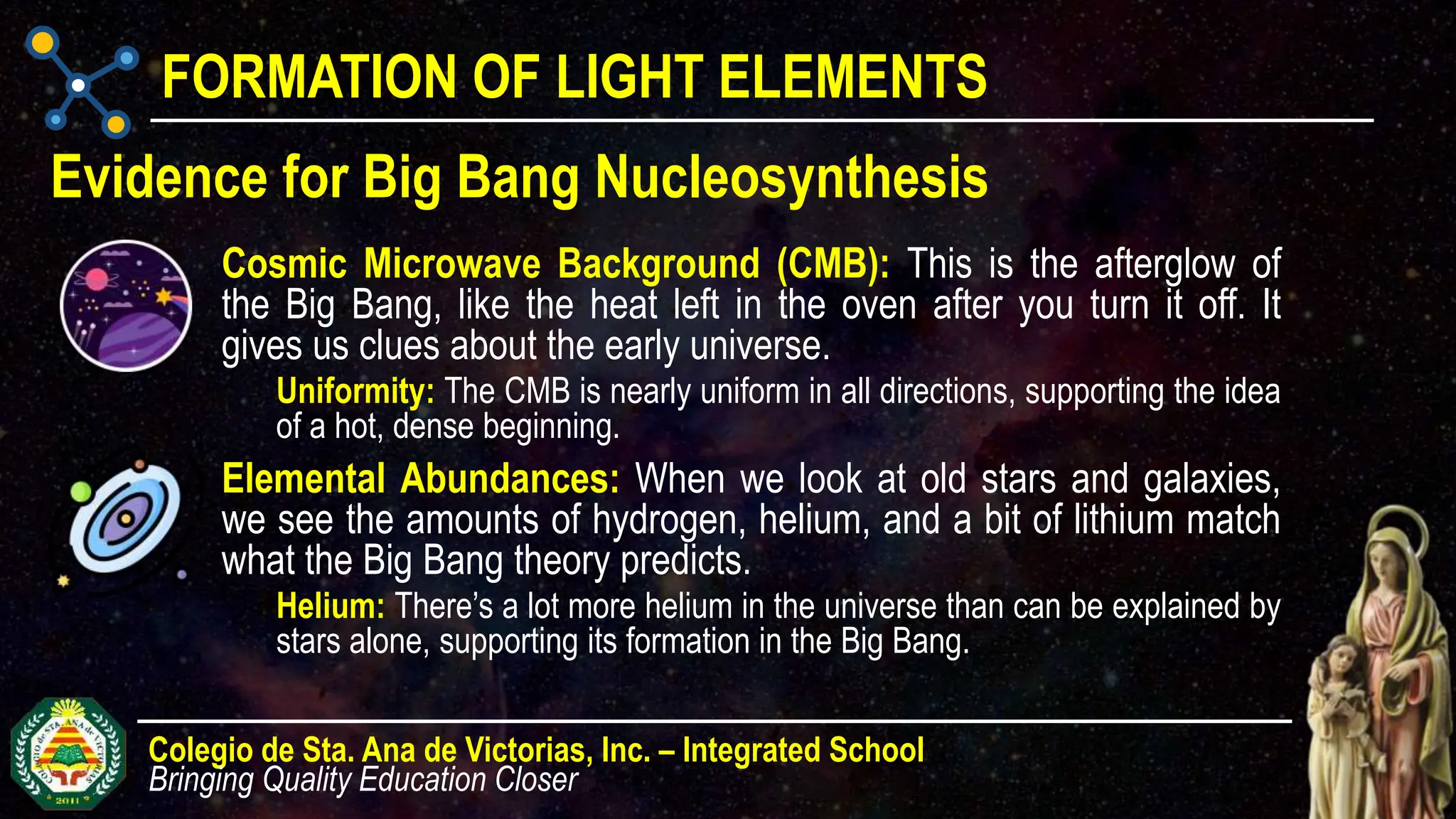 FORMATION OF LIGHT ELEMENTS

Evidence for Big Bang Nucleosynthesis

Cosmic Microwave Background (CMB): This is the afterglow of the Big Bang, like the heat left in the oven after you turn it off. It gives us clues about the early universe.

Uniformity: The CMB is nearly uniform in all directions, supporting the idea of a hot, dense beginning.

Elemental Abundances: When we look at old stars and galaxies, we see the amounts of hydrogen, helium, and a bit of lithium match what the Big Bang theory predicts.

Helium: There's a lot more helium in the universe than can be explained by stars alone, supporting its formation in the Big Bang.

COLEGIO de STA. ANA de VICTORIAS 2011

Colegio de Sta. Ana de Victorias, Inc. – Integrated School
Bringing Quality Education Closer